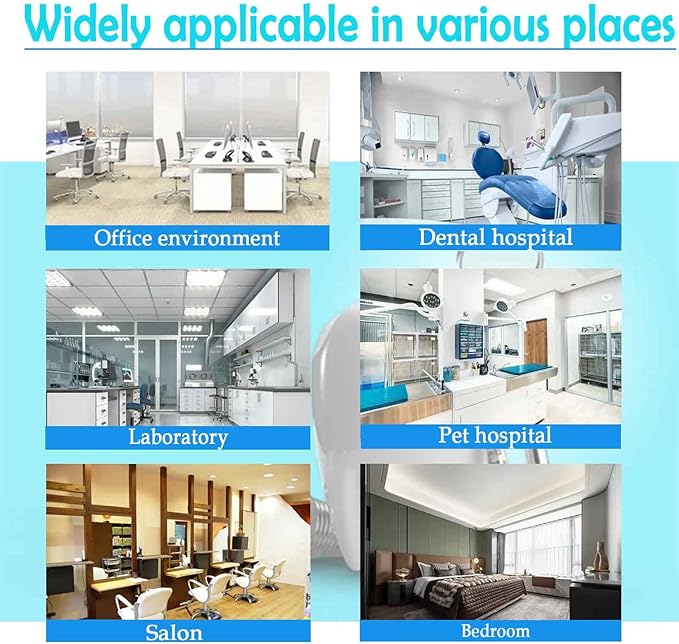 Widely applicable in various places

Office environment

Dental hospital

Laboratory

Pet hospital

Salon

Bedroom